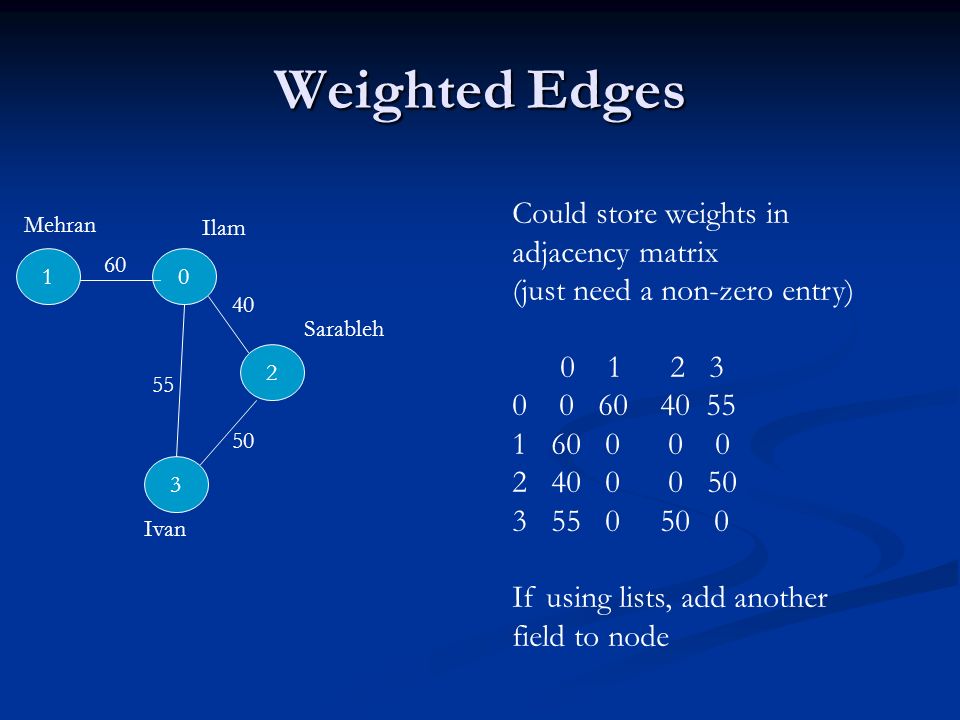 Weighted Edges

Mehran

Ilam

1

60

0

40

Sarableh

2

55

50

3

Ivan

Could store weights in adjacency matrix (just need a non-zero entry)

|   | 0 | 1 | 2 | 3 |
|---|---|---|---|---|
| 0 | 0 | 60 | 40 | 55 |
| 1 | 60 | 0 | 0 | 0 |
| 2 | 40 | 0 | 0 | 50 |
| 3 | 55 | 0 | 50 | 0 |

If using lists, add another field to node